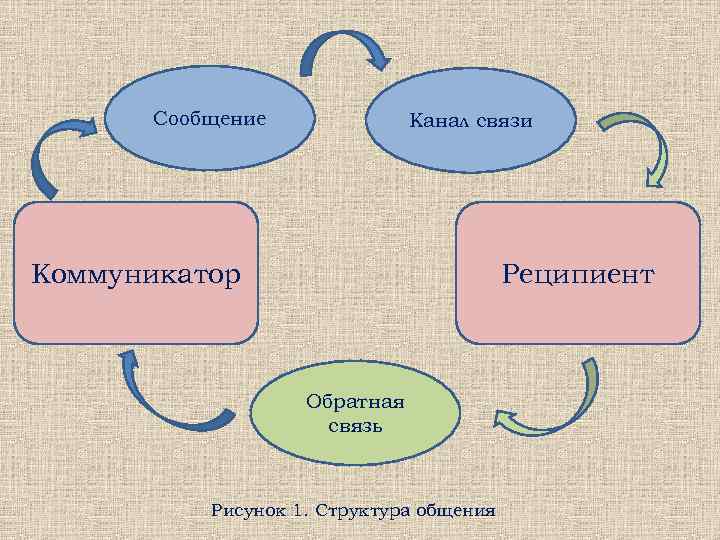 Сообщение

Канал связи

Коммуникатор

Реципиент

Обратная связь

Рисунок 1. Структура общения